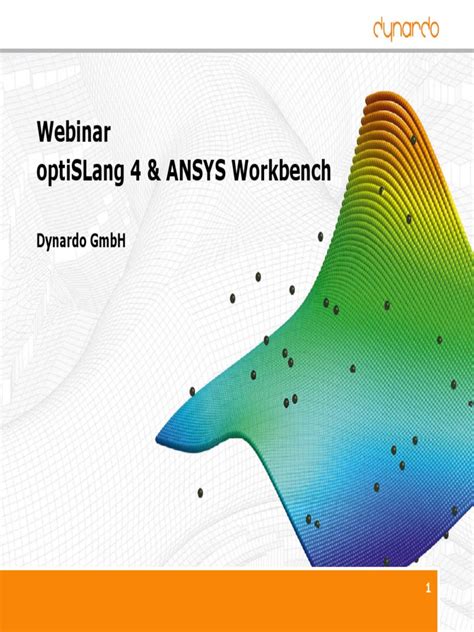 dynardo

Webinar
optiSLang 4 & ANSYS Workbench

Dynardo GmbH

1